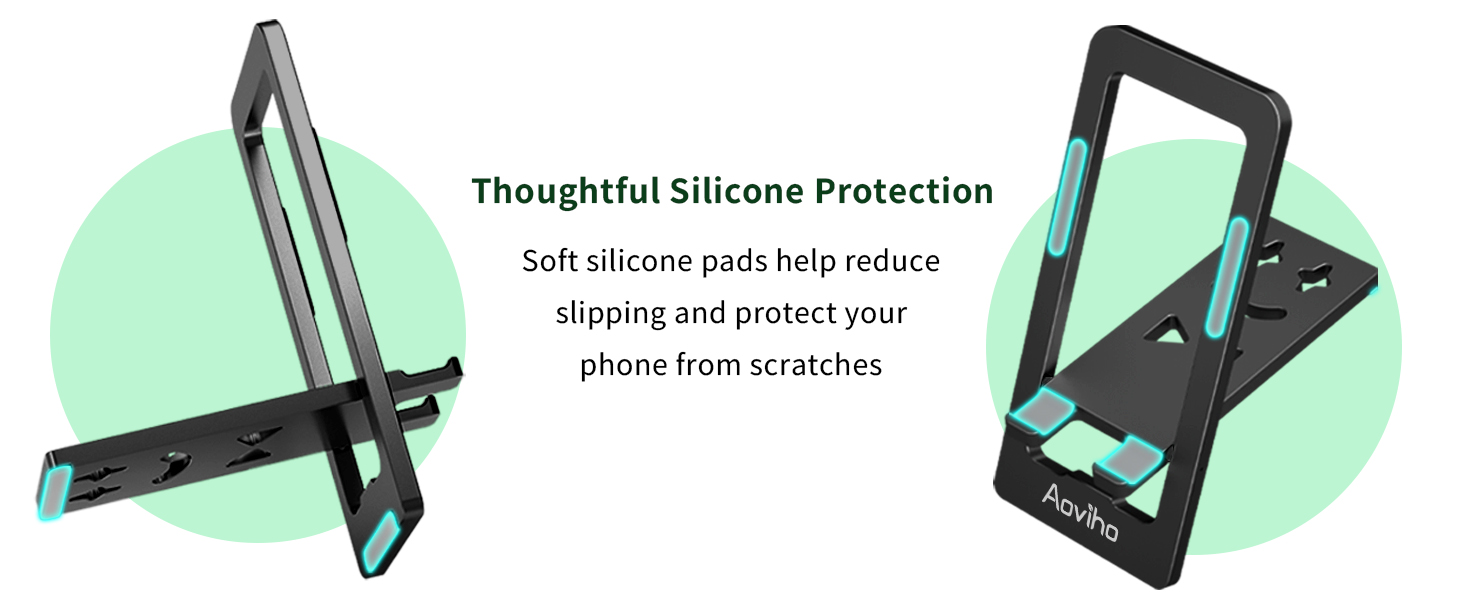 Thoughtful Silicone Protection

Soft silicone pads help reduce slipping and protect your phone from scratches

Aoviho